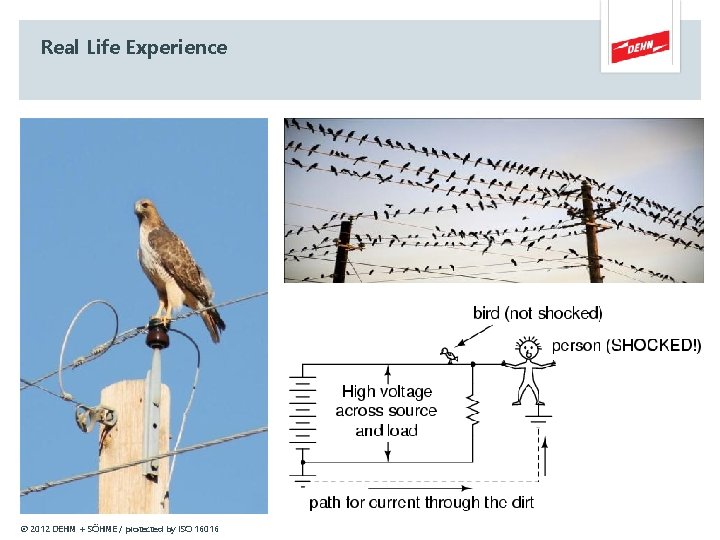 Real Life Experience

DEHN

bird (not shocked)

person (SHOCKED!)

High voltage across source and load

path for current through the dirt

© 2012 DEHN + SÖHNE / protected by ISO 16016